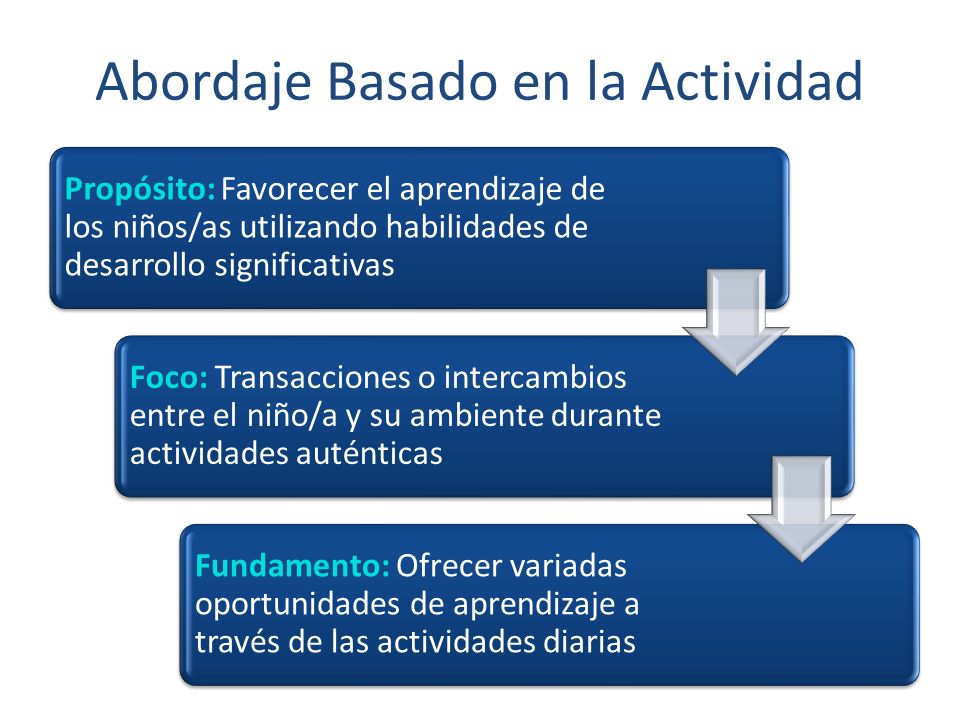 Abordaje Basado en la Actividad

Propósito: Favorecer el aprendizaje de los niños/as utilizando habilidades de desarrollo significativas

Foco: Transacciones o intercambios entre el niño/a y su ambiente durante actividades auténticas

Fundamento: Ofrecer variadas oportunidades de aprendizaje a través de las actividades diarias